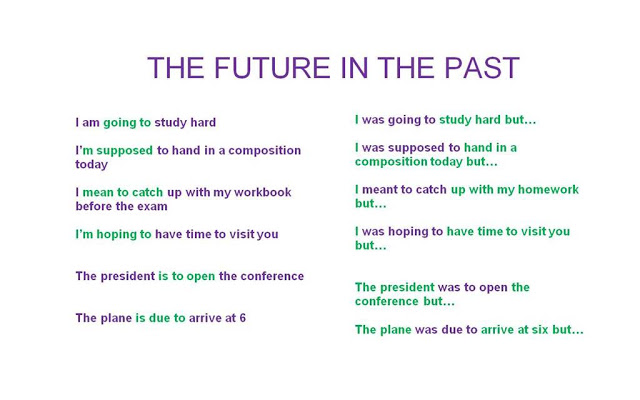 THE FUTURE IN THE PAST

I am going to study hard

I'm supposed to hand in a composition today

I mean to catch up with my workbook before the exam

I'm hoping to have time to visit you

The president is to open the conference

The plane is due to arrive at 6

I was going to study hard but…

I was supposed to hand in a composition today but…

I meant to catch up with my homework but…

I was hoping to have time to visit you but…

The president was to open the conference but…

The plane was due to arrive at six but…